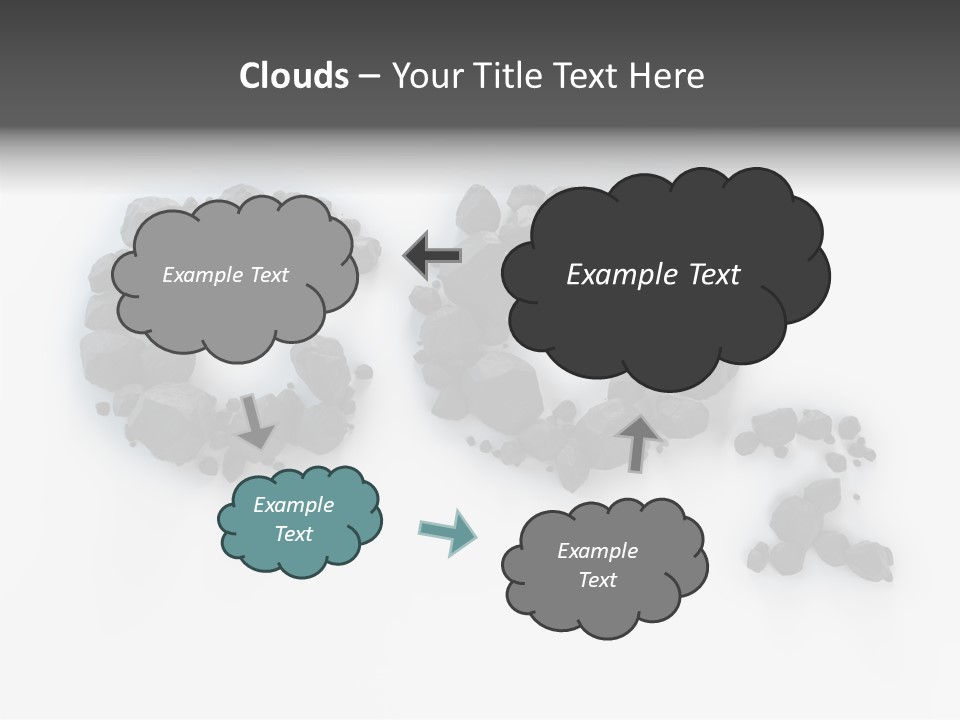 Clouds – Your Title Text Here

Example Text

Example Text

Example Text

Example Text